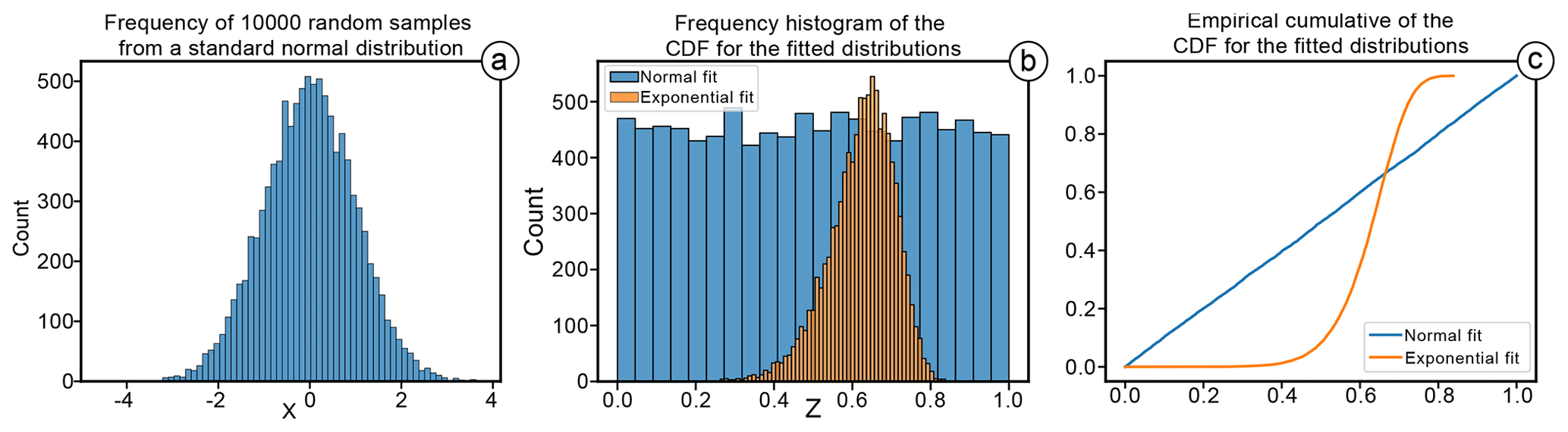 Frequency of 10000 random samples from a standard normal distribution

a

Count

500
400
300
200
100
0

-4
-2
0
2
4

X

Frequency histogram of the CDF for the fitted distributions

b

Normal fit
Exponential fit

Count

500
400
300
200
100
0

0.0
0.2
0.4
0.6
0.8
1.0

Z

Empirical cumulative of the CDF for the fitted distributions

c

1.0
0.8
0.6
0.4
0.2
0.0

Normal fit
Exponential fit

0.0
0.2
0.4
0.6
0.8
1.0